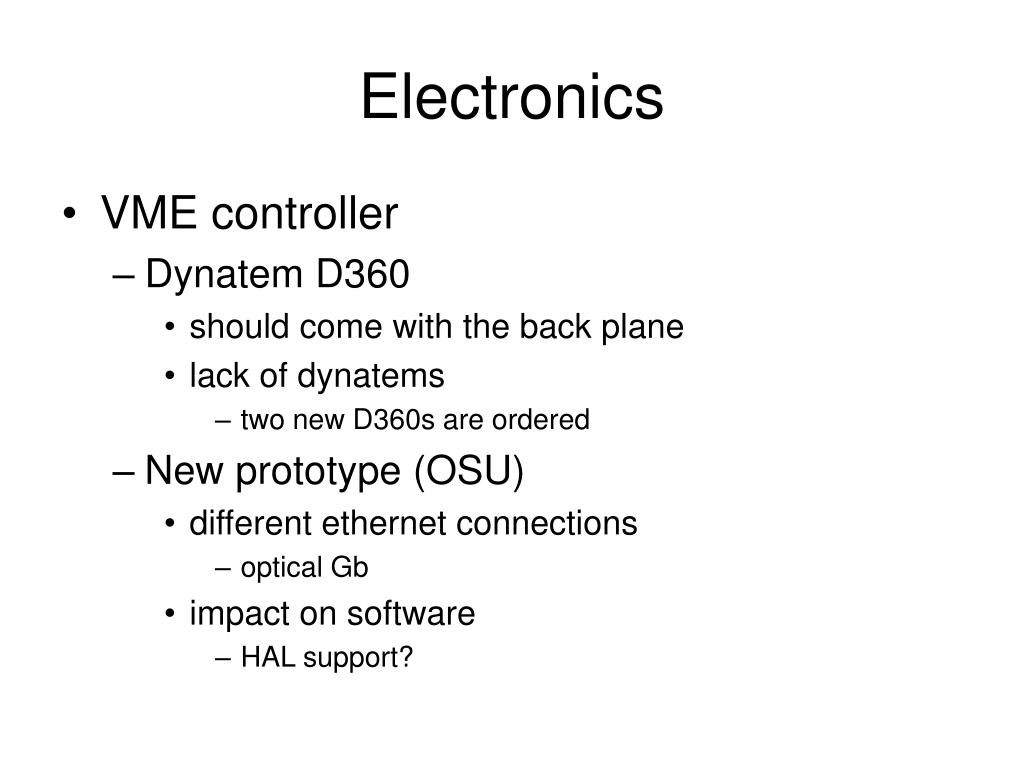 Electronics

• VME controller
– Dynatem D360
• should come with the back plane
• lack of dynatems
– two new D360s are ordered
– New prototype (OSU)
• different ethernet connections
– optical Gb
• impact on software
– HAL support?